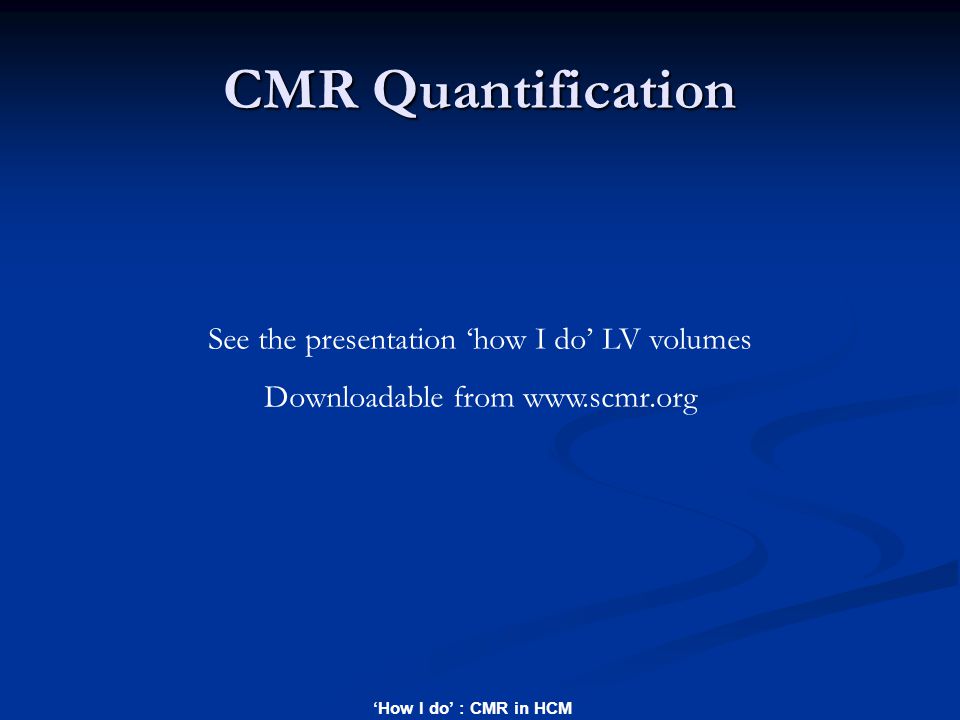 CMR Quantification

See the presentation ‘how I do’ LV volumes

Downloadable from www.scmr.org

‘How I do’ : CMR in HCM